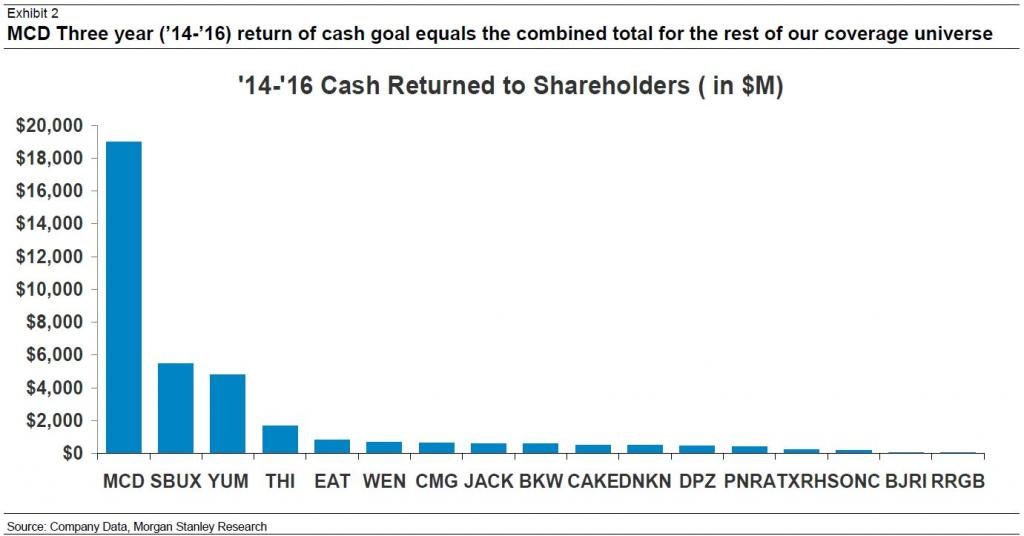 Exhibit 2
MCD Three year ('14-'16) return of cash goal equals the combined total for the rest of our coverage universe

'14-'16 Cash Returned to Shareholders ( in $M)

$20,000
$18,000
$16,000
$14,000
$12,000
$10,000
$8,000
$6,000
$4,000
$2,000
$0

MCD SBUX YUM THI EAT WEN CMG JACK BKW CAKE DNKN DPZ PNRA TXRH SONC BJRI RRGB

Source: Company Data, Morgan Stanley Research